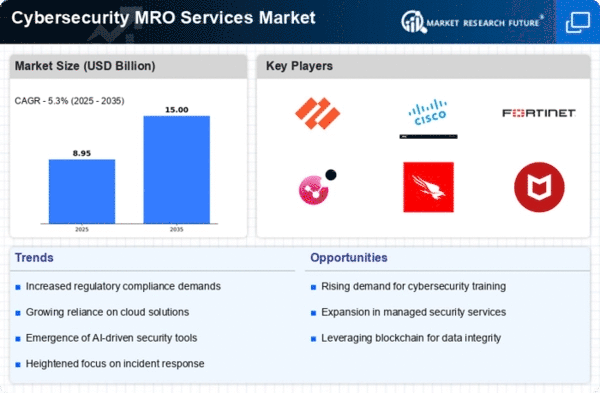 Cybersecurity MRO Services Market

MARKET RESEARCH FUTURE

Market Size (USD Billion)

CAGR - 5.3% (2025 - 2035)

8.95

15.00

2025

2035

Key Players

CISCO

FORTINET

Trends

Increased regulatory compliance demands

Growing reliance on cloud solutions

Emergence of AI-driven security tools

Heightened focus on incident response

Opportunities

Rising demand for cybersecurity training

Expansion in managed security services

Leveraging blockchain for data integrity